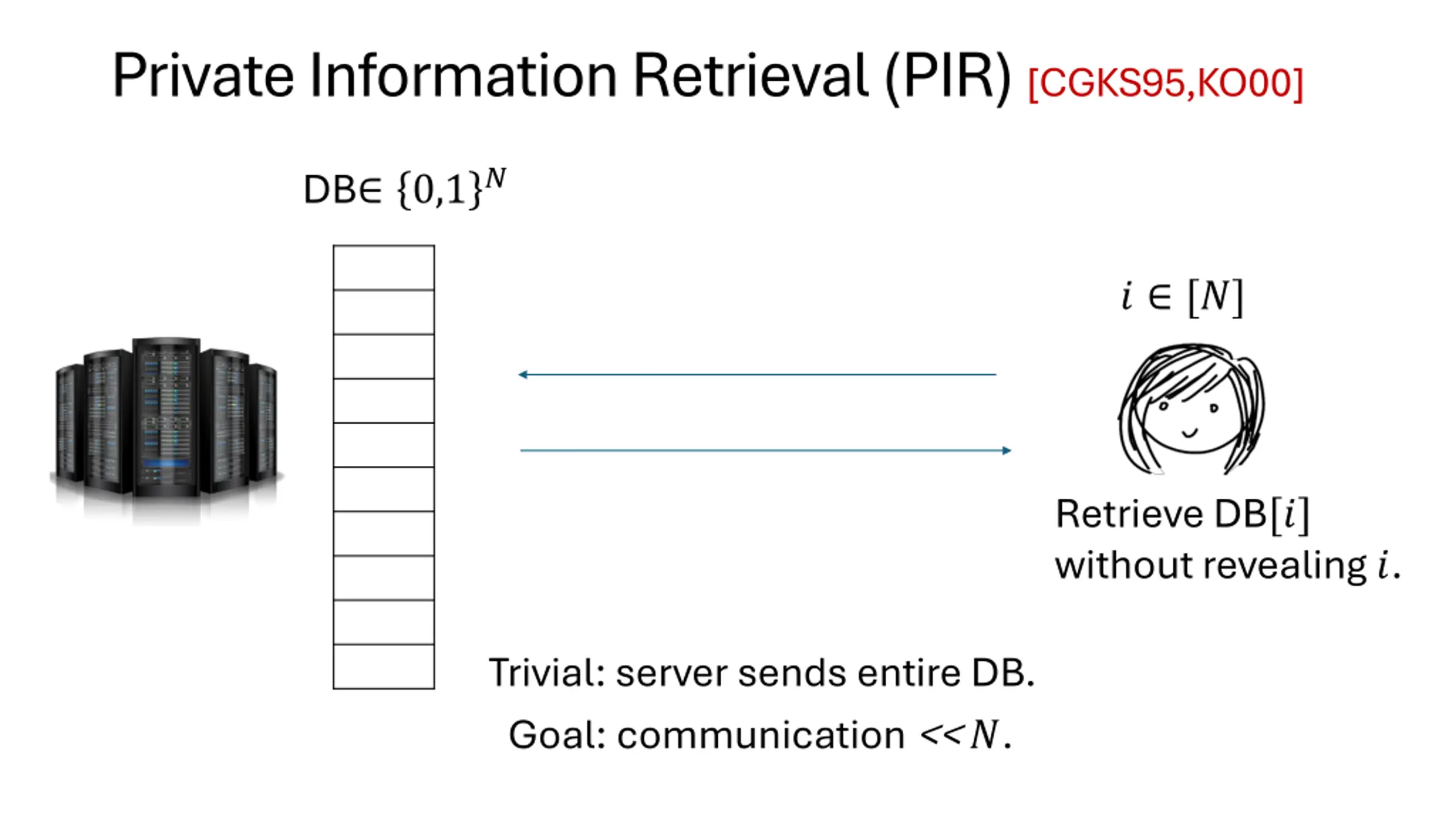 Private Information Retrieval (PIR) [CGKS95,KO00]

DB$\in \{0,1\}^N$

$i \in [N]$

Retrieve DB$[i]$ without revealing $i$.

Trivial: server sends entire DB.

Goal: communication $<< N$.